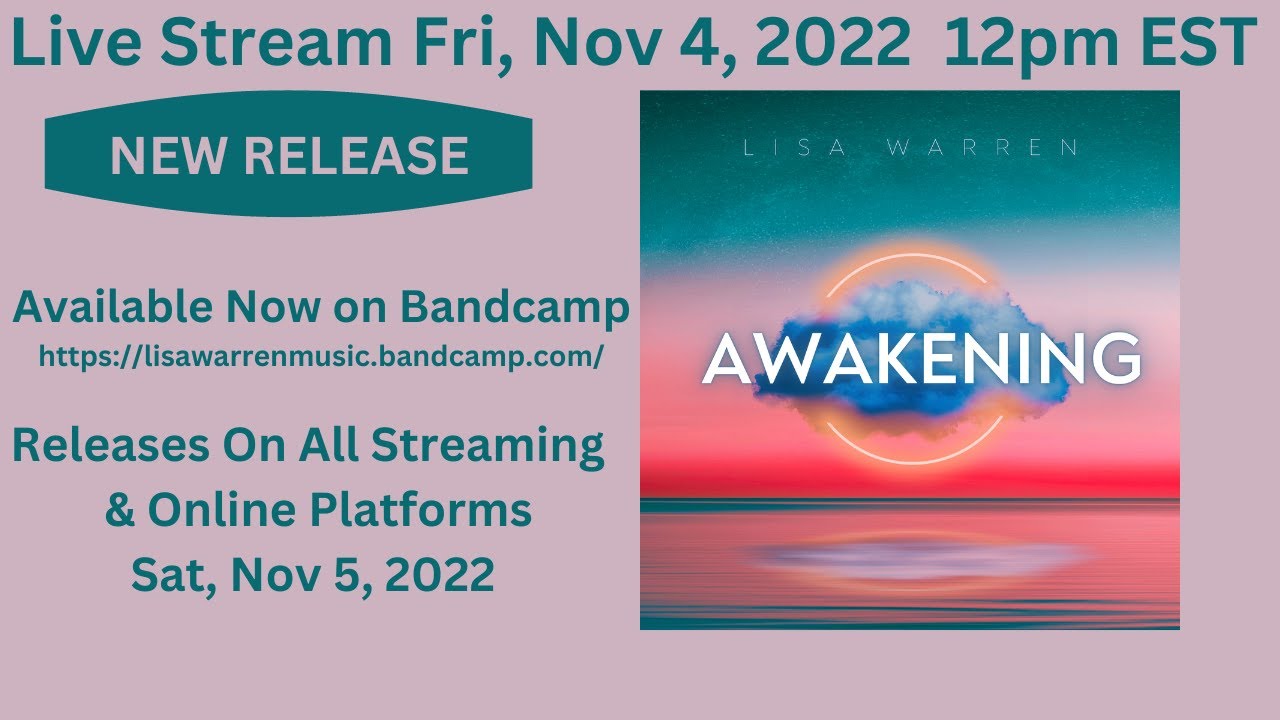 Live Stream Fri, Nov 4, 2022 12pm EST

NEW RELEASE

Available Now on Bandcamp
https://lisawarrenmusic.bandcamp.com/

Releases On All Streaming
& Online Platforms
Sat, Nov 5, 2022

LISA WARREN

AWAKENING